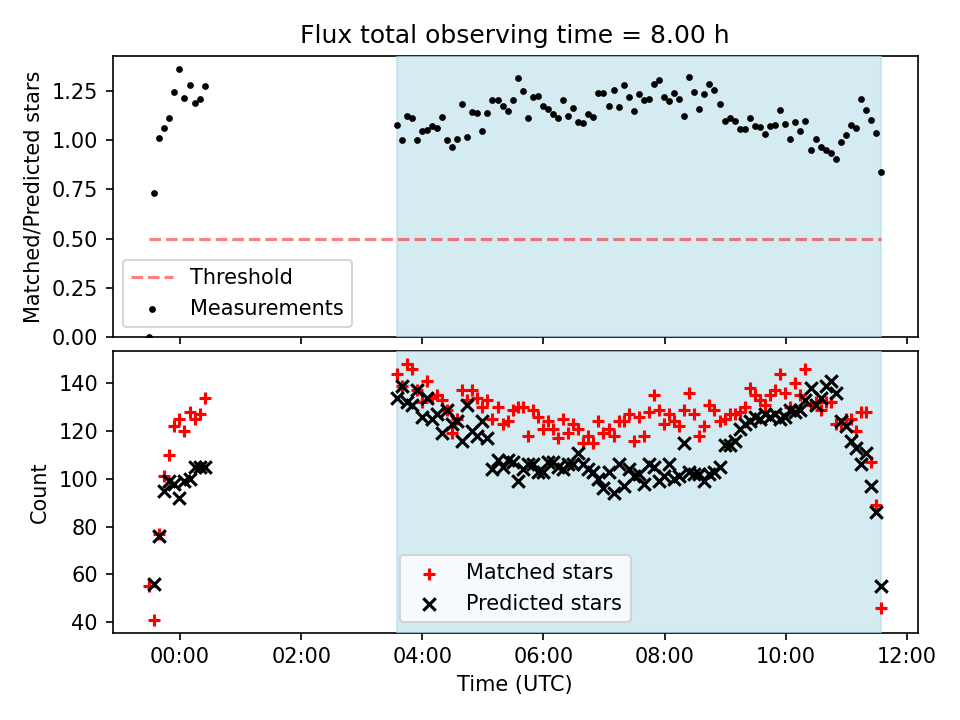 Flux total observing time = 8.00 h

Matched/Predicted stars

1.25
1.00
0.75
0.50
0.25
0.00

Threshold
Measurements

Count

140
120
100
80
60
40

Matched stars
Predicted stars

00:00
02:00
04:00
06:00
08:00
10:00
12:00

Time (UTC)